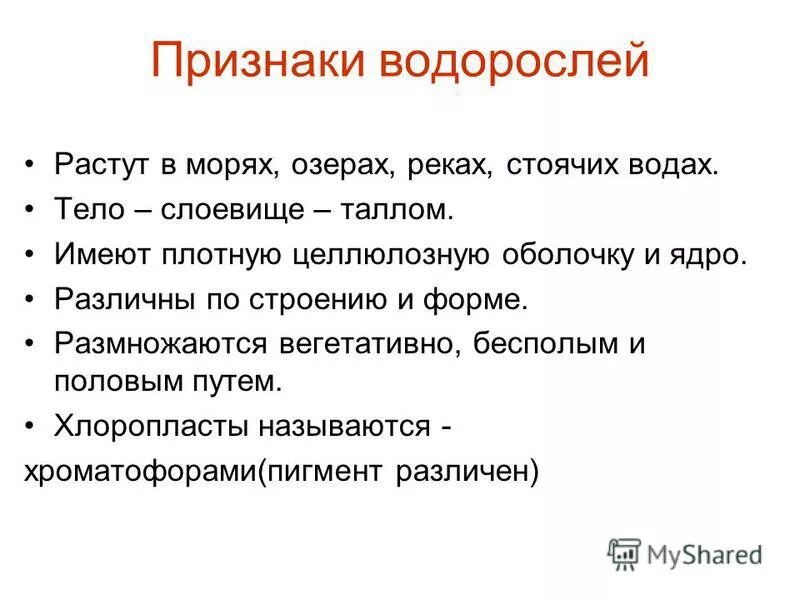 Признаки водорослей

• Растут в морях, озерах, реках, стоячих водах.
• Тело – слоевище – таллом.
• Имеют плотную целлюлозную оболочку и ядро.
• Различны по строению и форме.
• Размножаются вегетативно, бесполым и половым путем.
• Хлоропласты называются - хроматофорами(пигмент различен)

MyShared